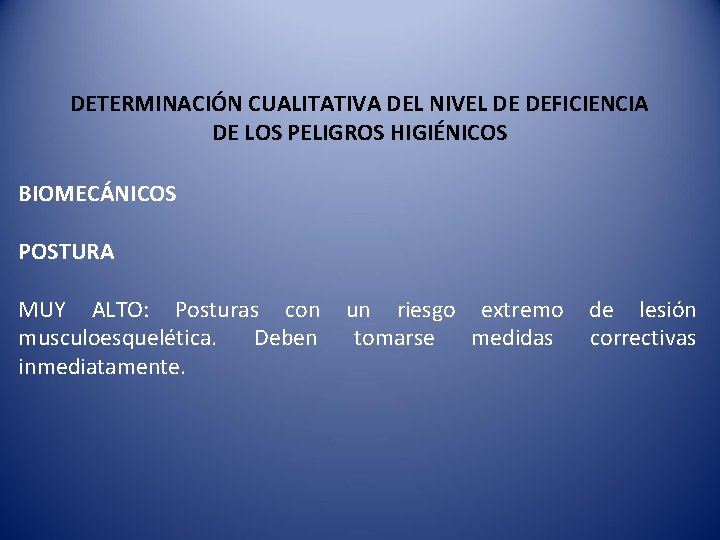 DETERMINACIÓN CUALITATIVA DEL NIVEL DE DEFICIENCIA DE LOS PELIGROS HIGIÉNICOS

BIOMECÁNICOS

POSTURA

MUY ALTO: Posturas con un riesgo extremo de lesión musculoesquelética. Deben tomarse medidas correctivas inmediatamente.